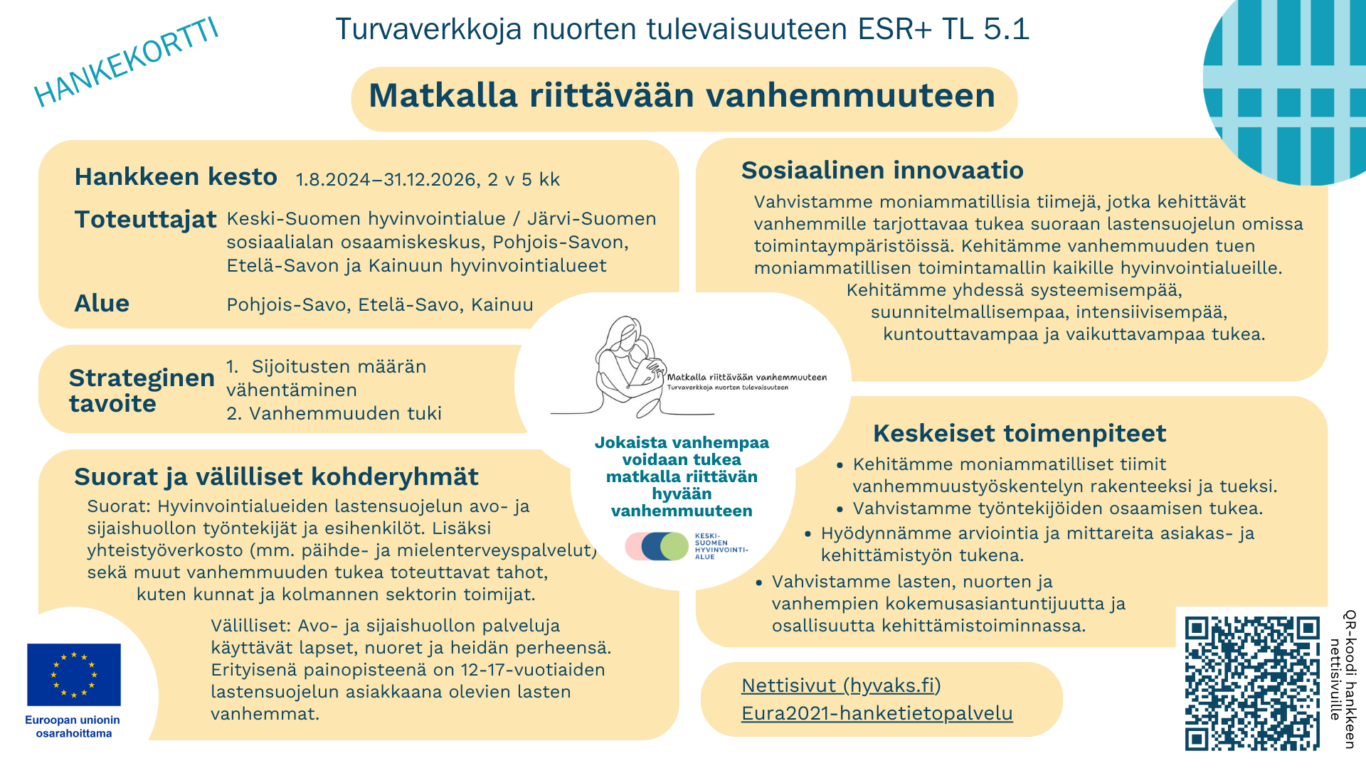 HANKEKORTTI

Turvaverkkoja nuorten tulevaisuuteen ESR+ TL 5.1

Matkalla riittävään vanhemmuuteen

Hankkeen kesto 1.8.2024–31.12.2026, 2 v 5 kk

Toteuttajat Keski-Suomen hyvinvointialue / Järvi-Suomen sosiaalialan osaamiskeskus, Pohjois-Savon, Etelä-Savon ja Kainuun hyvinvointialueet

Alue Pohjois-Savo, Etelä-Savo, Kainuu

Strateginen tavoite
1. Sijoitusten määrän vähentäminen
2. Vanhemmuuden tuki

Suorat ja välilliset kohderyhmät
Suorat: Hyvinvointialueiden lastensuojelun avo- ja sijaishuollon työntekijät ja esihenkilöt. Lisäksi yhteistyöverkosto (mm. päihde- ja mielenterveyspalvelut) sekä muut vanhemmuuden tukea toteuttavat tahot, kuten kunnat ja kolmannen sektorin toimijat.

Välilliset: Avo- ja sijaishuollon palveluja käyttävät lapset, nuoret ja heidän perheensä. Erityisenä painopisteenä on 12-17-vuotiaiden lastensuojelun asiakkaana olevien lasten vanhemmat.

Euroopan unionin osarahoittama

Matkalla riittävään vanhemmuuteen
Turvaverkkoja nuorten tulevaisuuteen

Jokaista vanhempaa voidaan tukea matkalla riittävän hyvään vanhemmuuteen

KESKI-SUOMEN HYVINVOINTIALUE

Sosiaalinen innovaatio
Vahvistamme moniammatillisia tiimejä, jotka kehittävät vanhemmille tarjottavaa tukea suoraan lastensuojelun omissa toimintaympäristöissä. Kehitämme vanhemmuuden tuen moniammatillisen toimintamallin kaikille hyvinvointialueille. Kehitämme yhdessä systeemisempää, suunnitelmallisempaa, intensiivisempää, kuntouttavampaa ja vaikuttavampaa tukea.

Keskeiset toimenpiteet
• Kehitämme moniammatilliset tiimit vanhemmuustyöskentelyn rakenteeksi ja tueksi.
• Vahvistamme työntekijöiden osaamisen tukea.
• Hyödynnämme arviointia ja mittareita asiakas- ja kehittämistyön tukena.
• Vahvistamme lasten, nuorten ja vanhempien kokemusasiantuntijuutta ja osallisuutta kehittämistoiminnassa.

Nettisivut (hyvaks.fi)
Eura2021-hanketietopalvelu

QR-koodi hankkeen nettisivuille